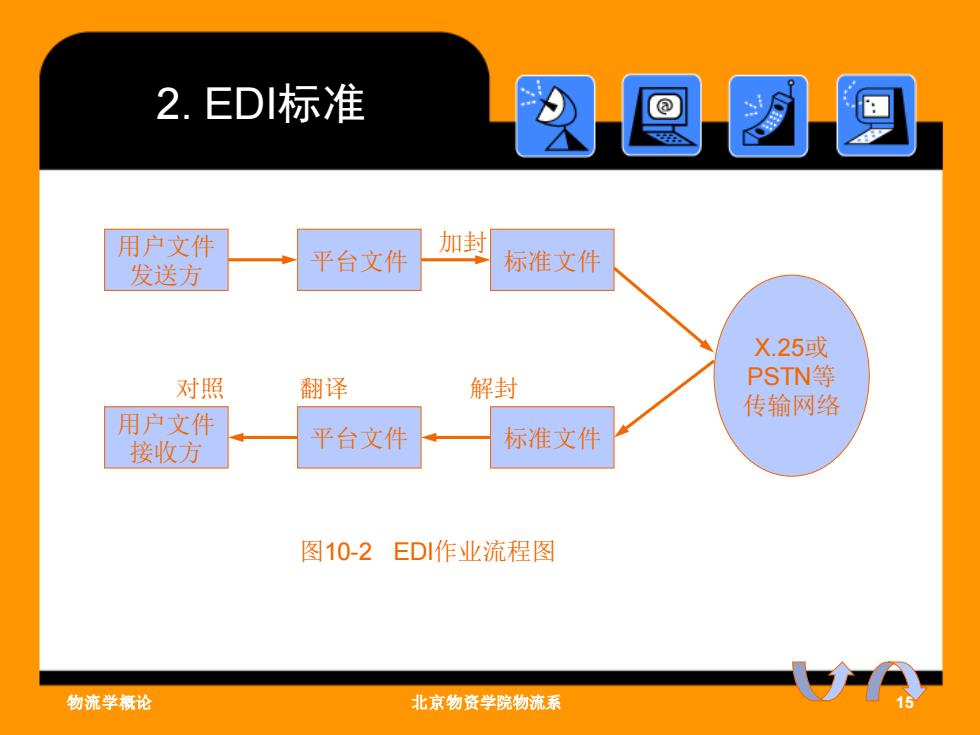 2. EDI标准

用户文件发送方

平台文件

加封

标准文件

X.25或PSTN等传输网络

对照

翻译

解封

用户文件接收方

平台文件

标准文件

图10-2 EDI作业流程图

物流学概论

北京物资学院物流系

15